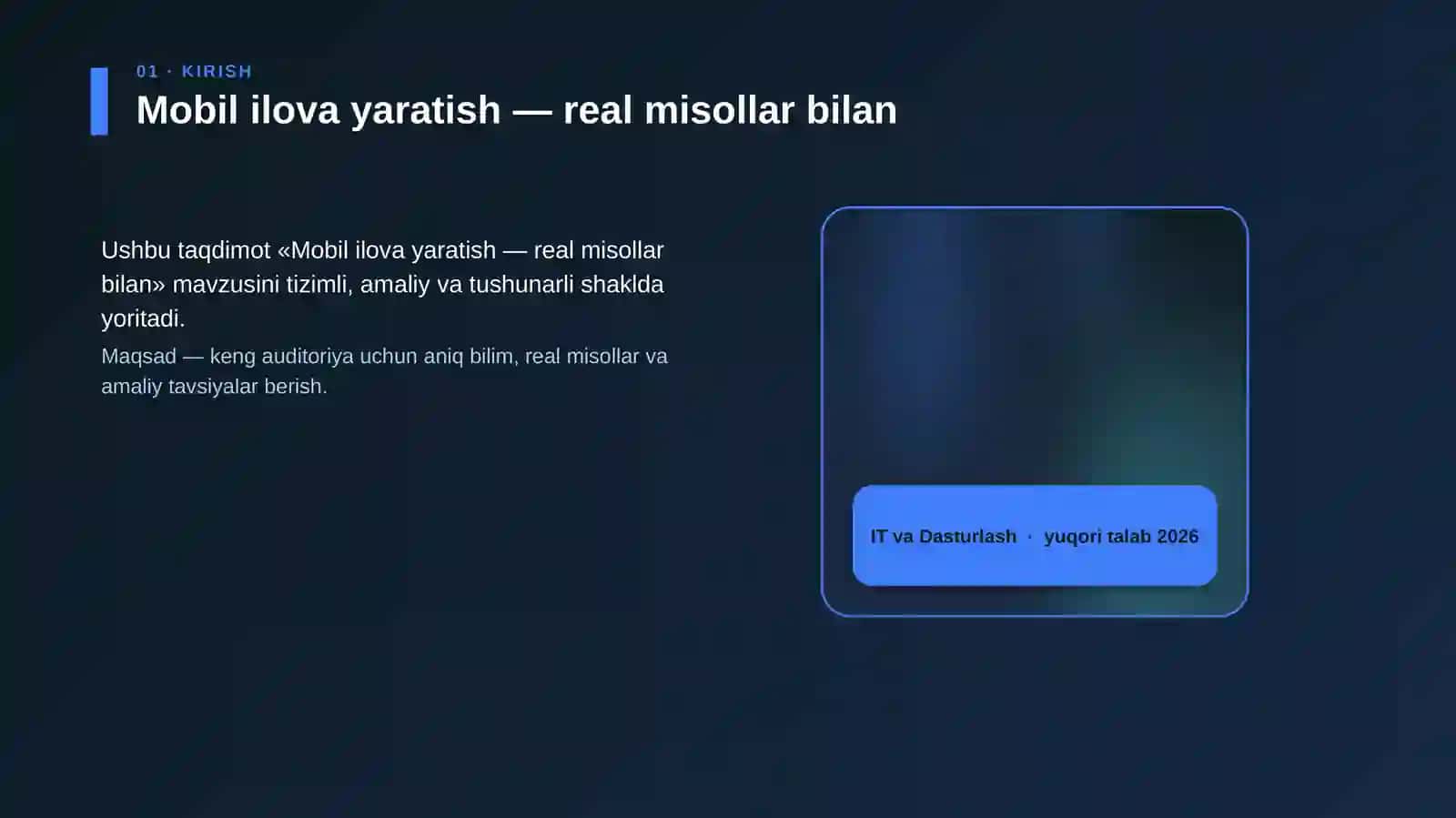 01 · KIRISH
Mobil ilova yaratish — real misollar bilan

Ushbu taqdimot «Mobil ilova yaratish — real misollar bilan» mavzusini tizimli, amaliy va tushunarli shaklda yoritadi.

Maqsad — keng auditoriya uchun aniq bilim, real misollar va amaliy tavsiyalar berish.

IT va Dasturlash · yuqori talab 2026